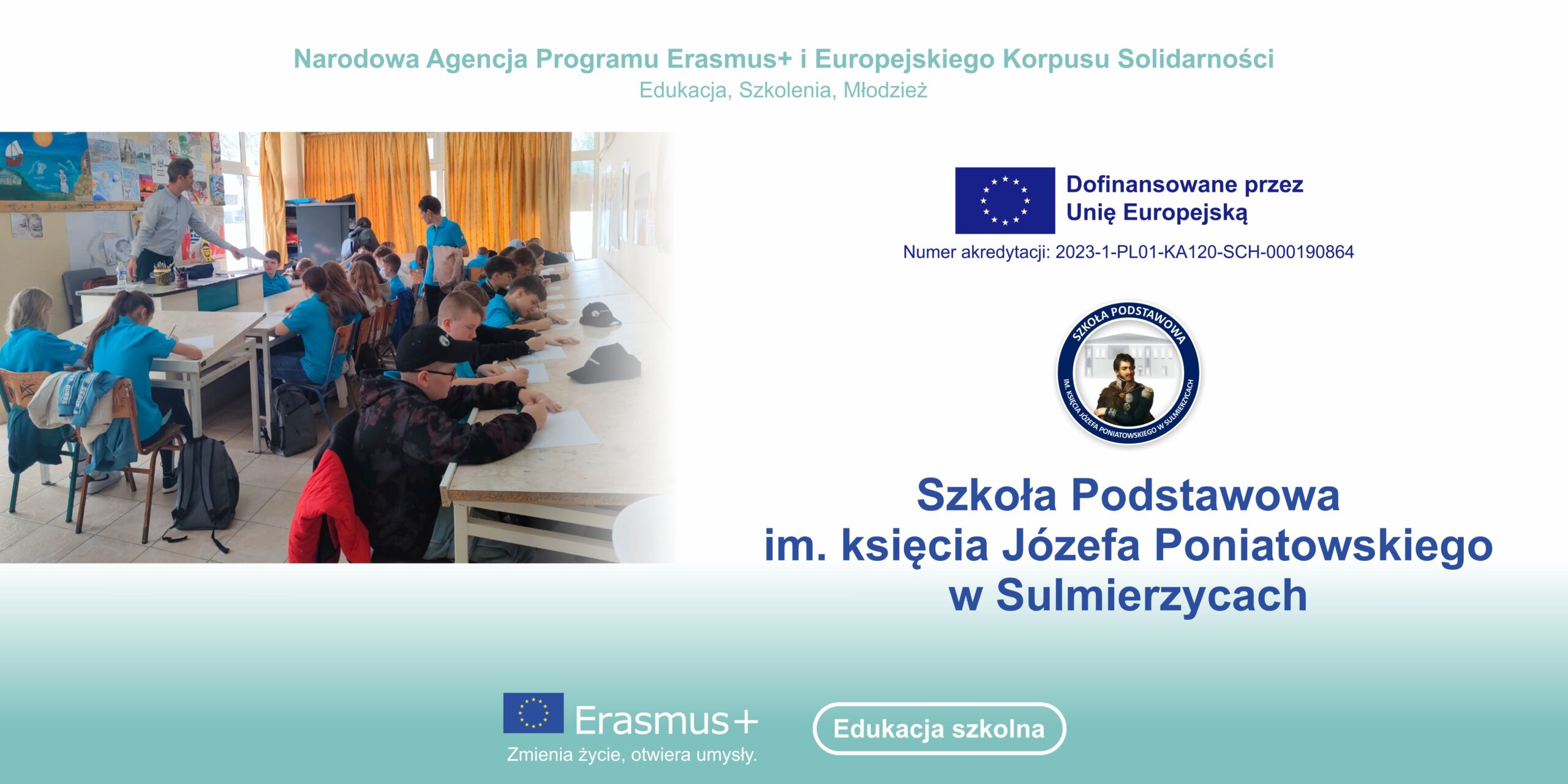 Narodowa Agencja Programu Erasmus+ i Europejskiego Korpusu Solidarności
Edukacja, Szkolenia, Młodzież

Dofinansowane przez Unię Europejską

Numer akredytacji: 2023-1-PL01-KA120-SCH-000190864

SZKOŁA PODSTAWOWA
IM. KSIĘCIA JÓZEFA PONIATOWSKIEGO W SULMIERZYCACH

Szkoła Podstawowa
im. księcia Józefa Poniatowskiego
w Sulmierzycach

Erasmus+
Zmienia życie, otwiera umysły.

Edukacja szkolna